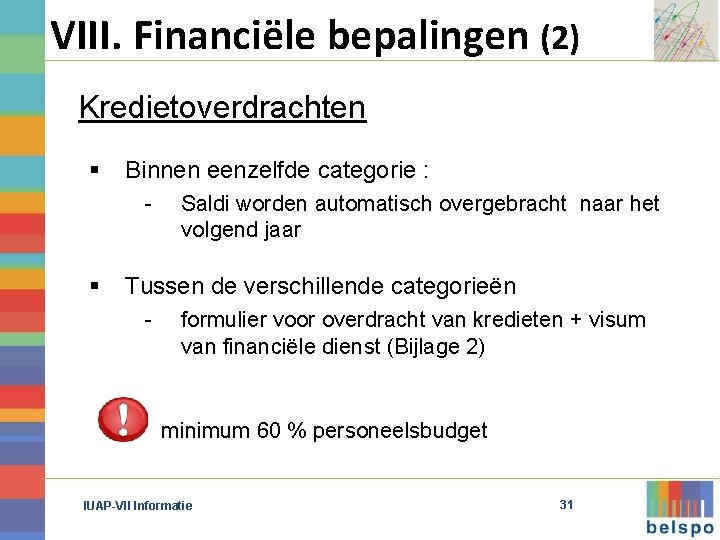 VIII. Financiële bepalingen (2)

Kredietoverdrachten

▪ Binnen eenzelfde categorie :
- Saldi worden automatisch overgebracht naar het volgend jaar

▪ Tussen de verschillende categorieën
- formulier voor overdracht van kredieten + visum van financiële dienst (Bijlage 2)

! minimum 60 % personeelsbudget

IUAP-VII Informatie

31

belspo